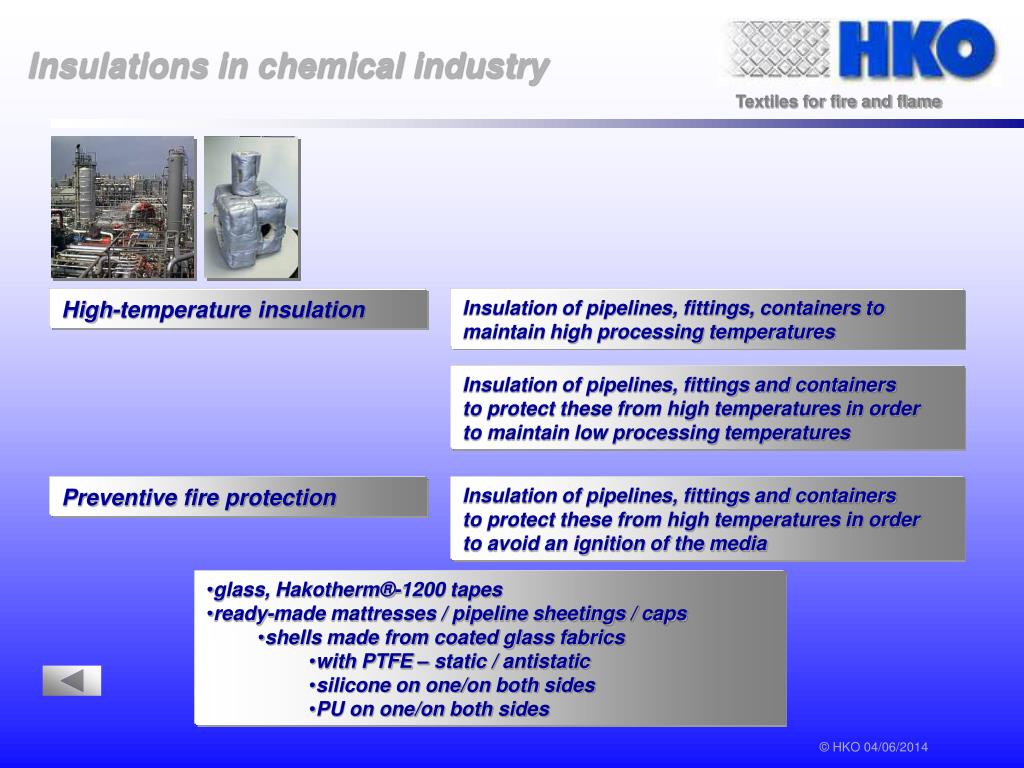 Insulations in chemical industry

HKO

Textiles for fire and flame

High-temperature insulation

Insulation of pipelines, fittings, containers to maintain high processing temperatures

Insulation of pipelines, fittings and containers to protect these from high temperatures in order to maintain low processing temperatures

Preventive fire protection

Insulation of pipelines, fittings and containers to protect these from high temperatures in order to avoid an ignition of the media

•glass, Hakotherm®-1200 tapes
•ready-made mattresses / pipeline sheetings / caps
•shells made from coated glass fabrics
•with PTFE – static / antistatic
•silicone on one/on both sides
•PU on one/on both sides

© HKO 04/06/2014